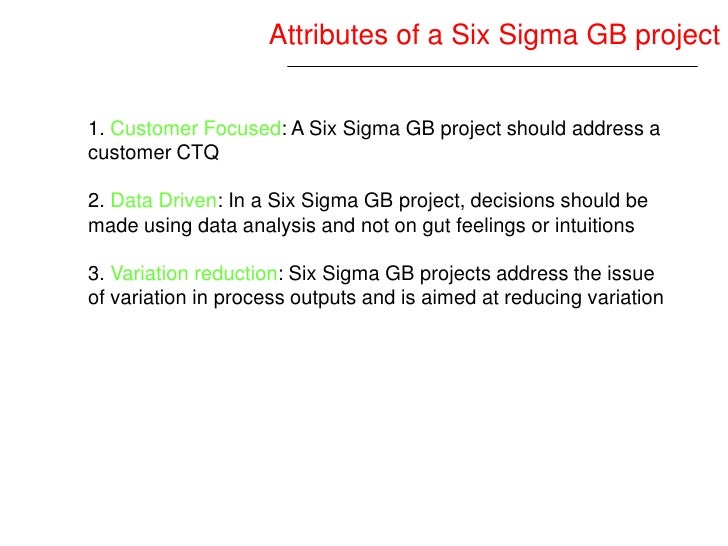 Attributes of a Six Sigma GB project

1. Customer Focused: A Six Sigma GB project should address a customer CTQ

2. Data Driven: In a Six Sigma GB project, decisions should be made using data analysis and not on gut feelings or intuitions

3. Variation reduction: Six Sigma GB projects address the issue of variation in process outputs and is aimed at reducing variation